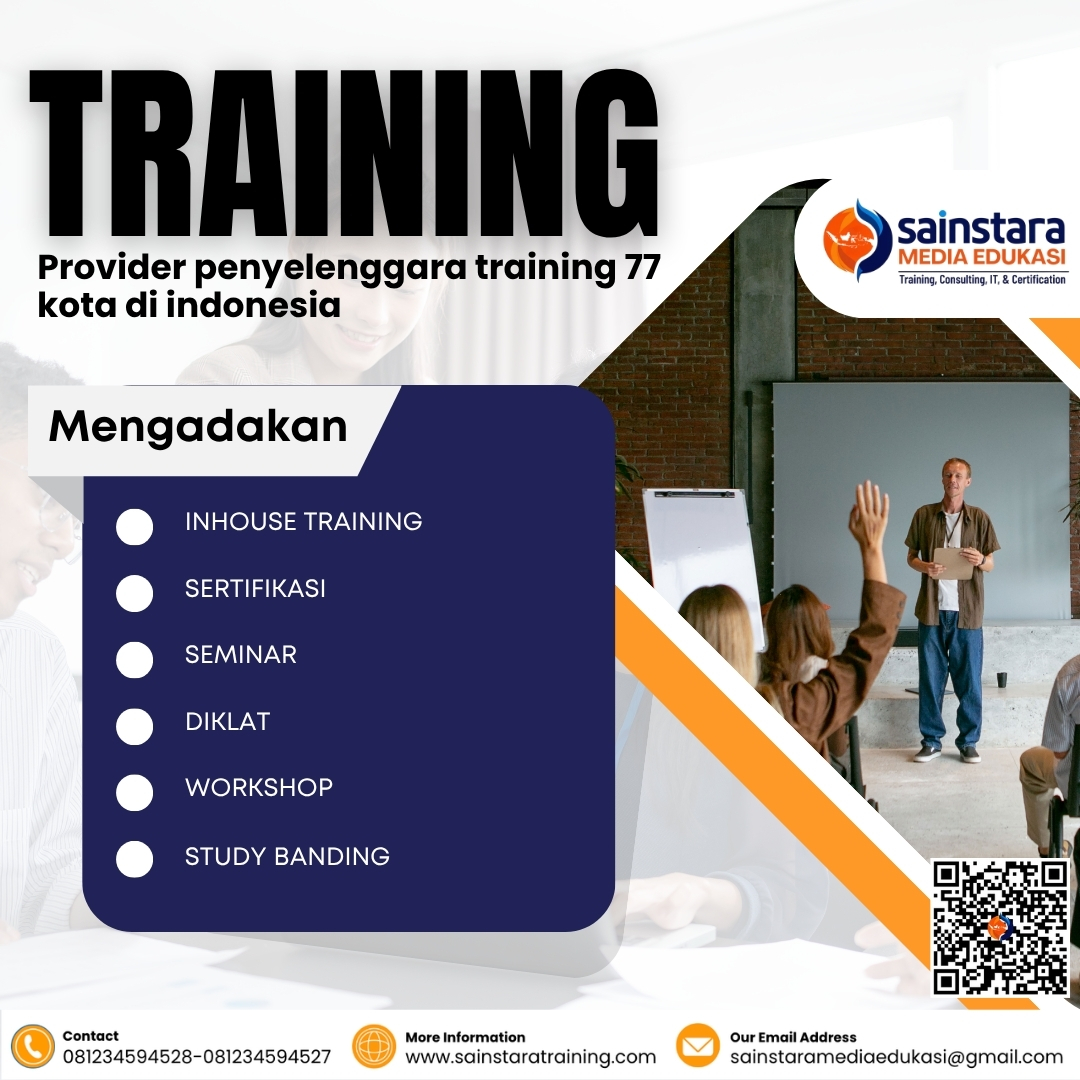 TRAINING

Provider penyelenggara training 77 kota di indonesia

sainstara
MEDIA EDUKASI
Training, Consulting, IT, & Certification

Mengadakan

INHOUSE TRAINING
SERTIFIKASI
SEMINAR
DIKLAT
WORKSHOP
STUDY BANDING

Contact
081234594528-081234594527

More Information
www.sainstaratraining.com

Our Email Address
sainstaramediaedukasi@gmail.com